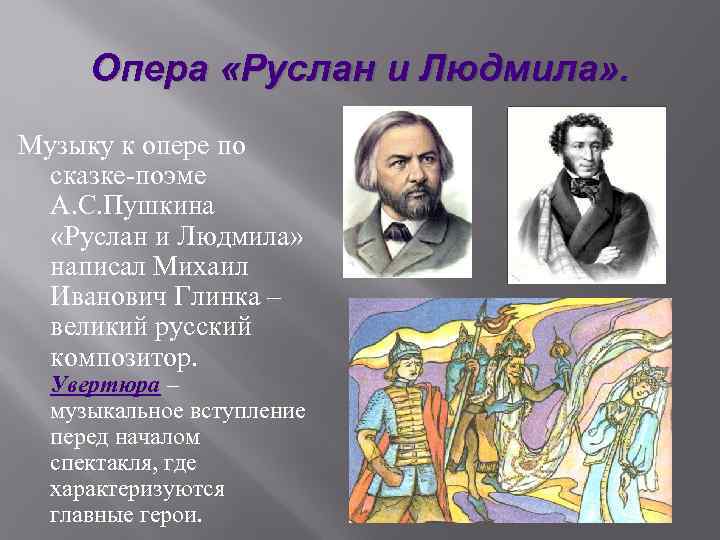 Опера «Руслан и Людмила».

Музыку к опере по сказке-поэме А.С.Пушкина «Руслан и Людмила» написал Михаил Иванович Глинка – великий русский композитор.

Увертюра – музыкальное вступление перед началом спектакля, где характеризуются главные герои.